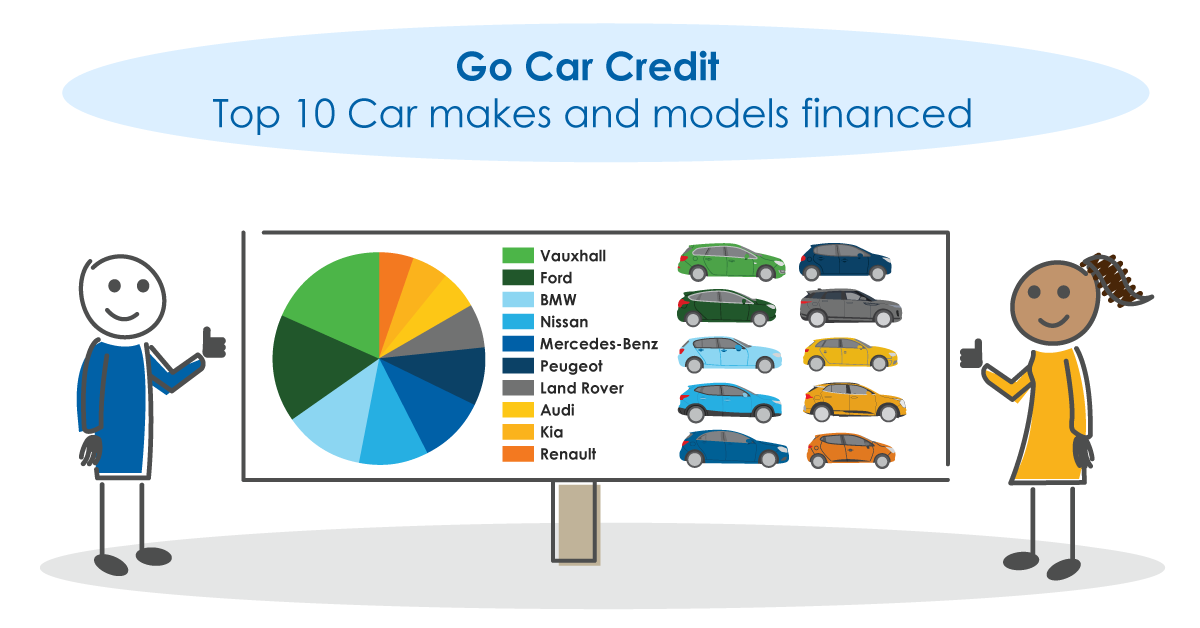 Go Car Credit
Top 10 Car makes and models financed

Vauxhall
Ford
BMW
Nissan
Mercedes-Benz
Peugeot
Land Rover
Audi
Kia
Renault